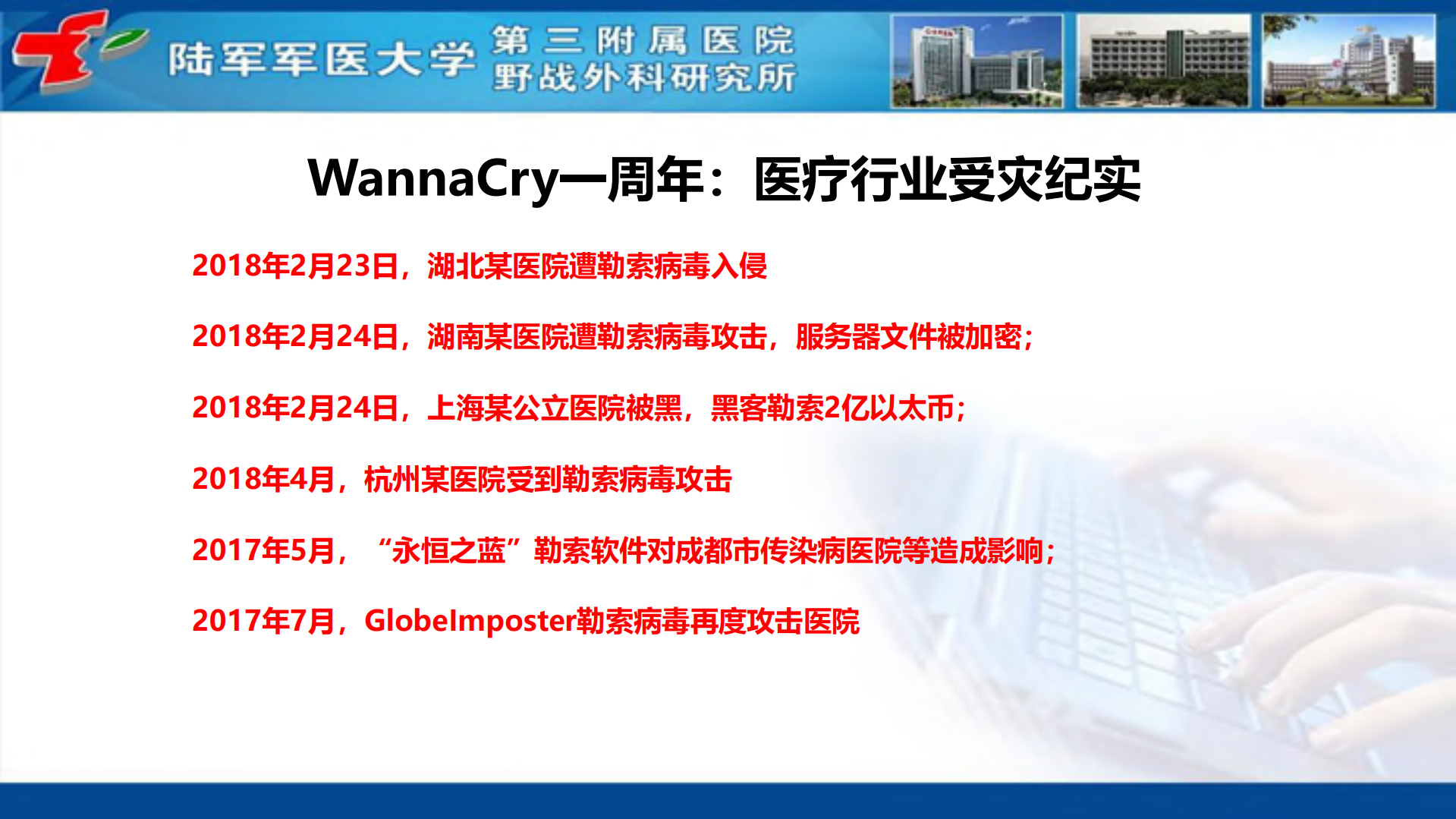 陆军军医大学 第三附属医院 野战外科研究所

WannaCry一周年：医疗行业受灾纪实

2018年2月23日，湖北某医院遭勒索病毒入侵

2018年2月24日，湖南某医院遭勒索病毒攻击，服务器文件被加密；

2018年2月24日，上海某公立医院被黑，黑客勒索2亿以太币；

2018年4月，杭州某医院受到勒索病毒攻击

2017年5月，“永恒之蓝”勒索软件对成都市传染病医院等造成影响；

2017年7月，GlobeImposter勒索病毒再度攻击医院